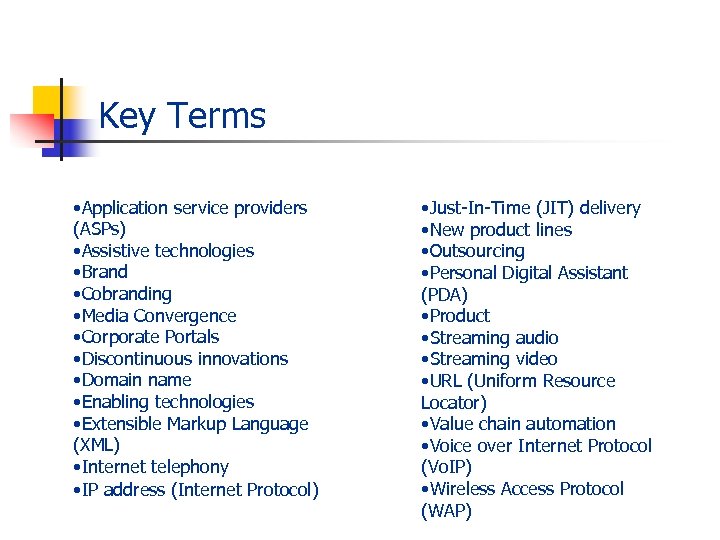 Key Terms

•Application service providers (ASPs)
•Assistive technologies
•Brand
•Cobranding
•Media Convergence
•Corporate Portals
•Discontinuous innovations
•Domain name
•Enabling technologies
•Extensible Markup Language (XML)
•Internet telephony
•IP address (Internet Protocol)

•Just-In-Time (JIT) delivery
•New product lines
•Outsourcing
•Personal Digital Assistant (PDA)
•Product
•Streaming audio
•Streaming video
•URL (Uniform Resource Locator)
•Value chain automation
•Voice over Internet Protocol (VoIP)
•Wireless Access Protocol (WAP)